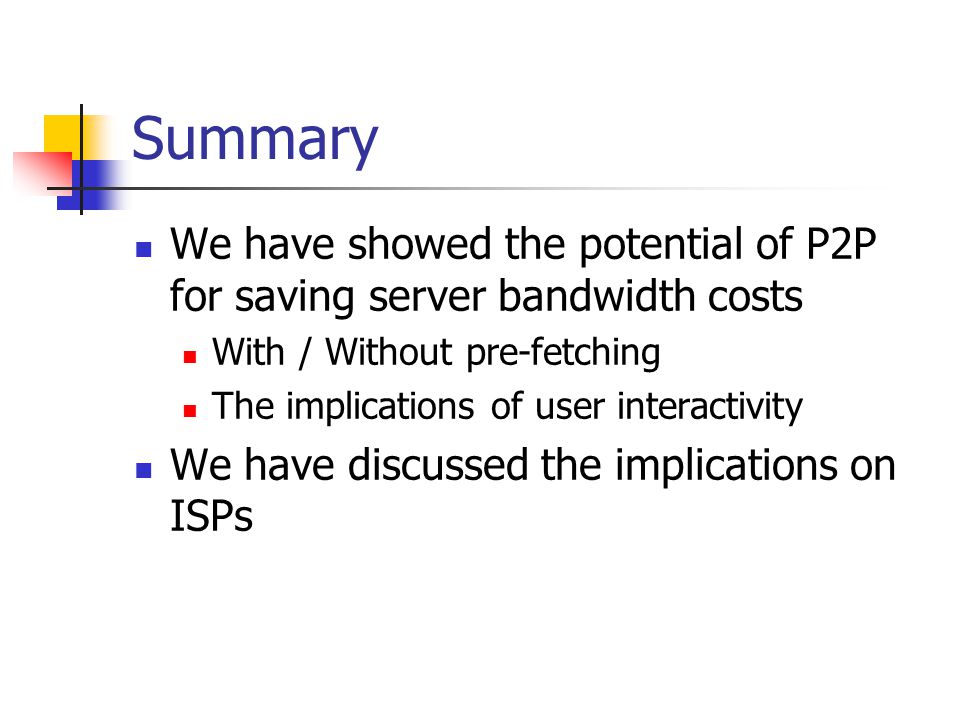 Summary

- We have showed the potential of P2P for saving server bandwidth costs
  - With / Without pre-fetching
  - The implications of user interactivity
- We have discussed the implications on ISPs